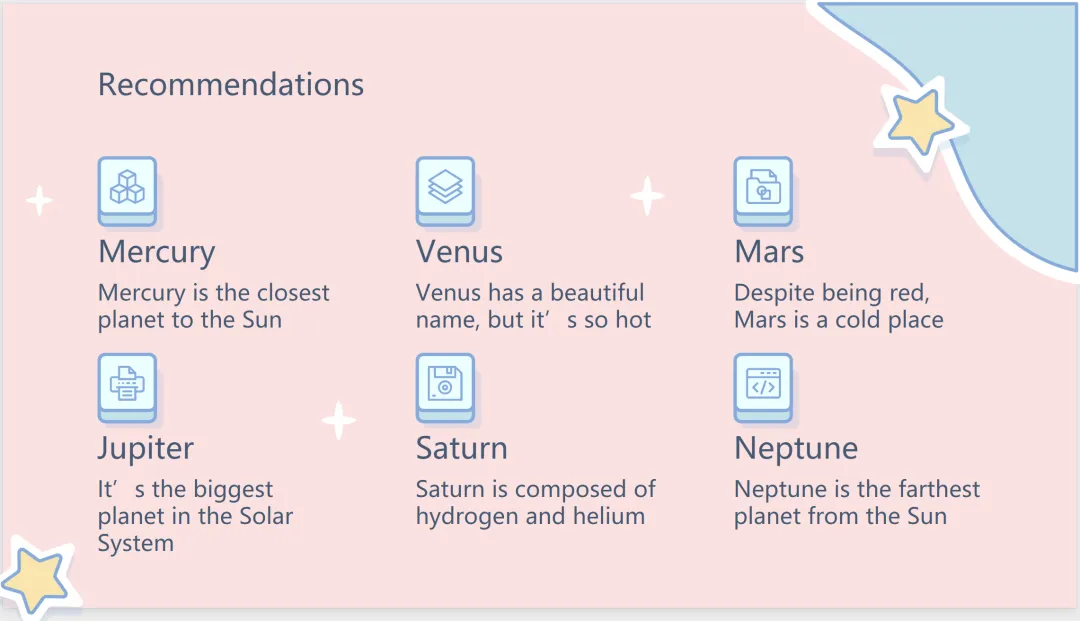 Recommendations

Mercury

Mercury is the closest planet to the Sun

Venus

Venus has a beautiful name, but it’s so hot

Mars

Despite being red, Mars is a cold place

Jupiter

It’s the biggest planet in the Solar System

Saturn

Saturn is composed of hydrogen and helium

Neptune

Neptune is the farthest planet from the Sun